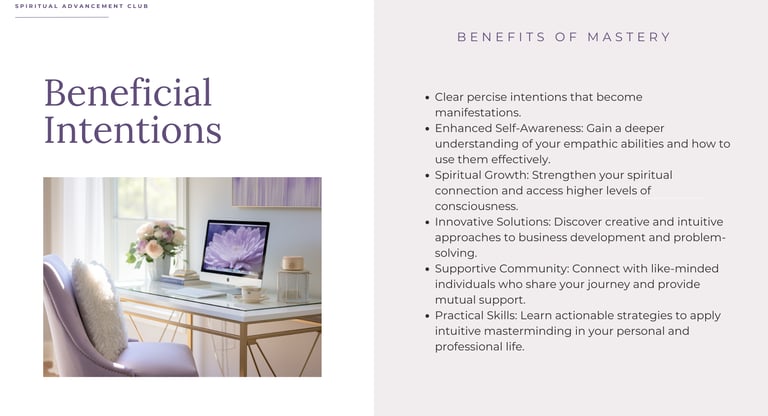 SPIRITUAL ADVANCEMENT CLUB

Beneficial Intentions

BENEFITS OF MASTERY

- Clear percise intentions that become manifestations.
- Enhanced Self-Awareness: Gain a deeper understanding of your empathic abilities and how to use them effectively.
- Spiritual Growth: Strengthen your spiritual connection and access higher levels of consciousness.
- Innovative Solutions: Discover creative and intuitive approaches to business development and problem-solving.
- Supportive Community: Connect with like-minded individuals who share your journey and provide mutual support.
- Practical Skills: Learn actionable strategies to apply intuitive masterminding in your personal and professional life.